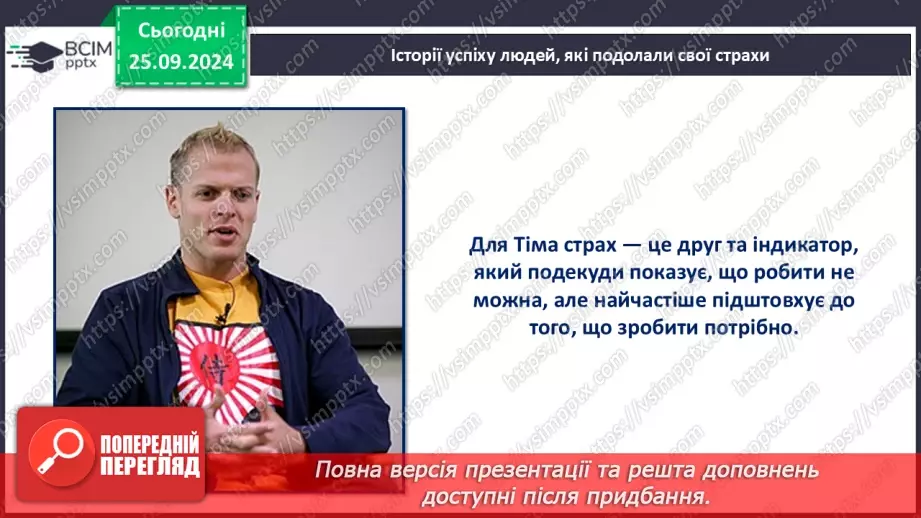 ВСІМ pptx

Сьогодні 25.09.2024

Історії успіху людей, які подолали свої страхи

Для Тіма страх — це друг та індикатор, який подекуди показує, що робити не можна, але найчастіше підштовхує до того, що зробити потрібно.

ПОПЕРЕДНІЙ ПЕРЕГЛЯД

Повна версія презентації та решта доповнень доступні після придбання.

https://vsimpptx.com